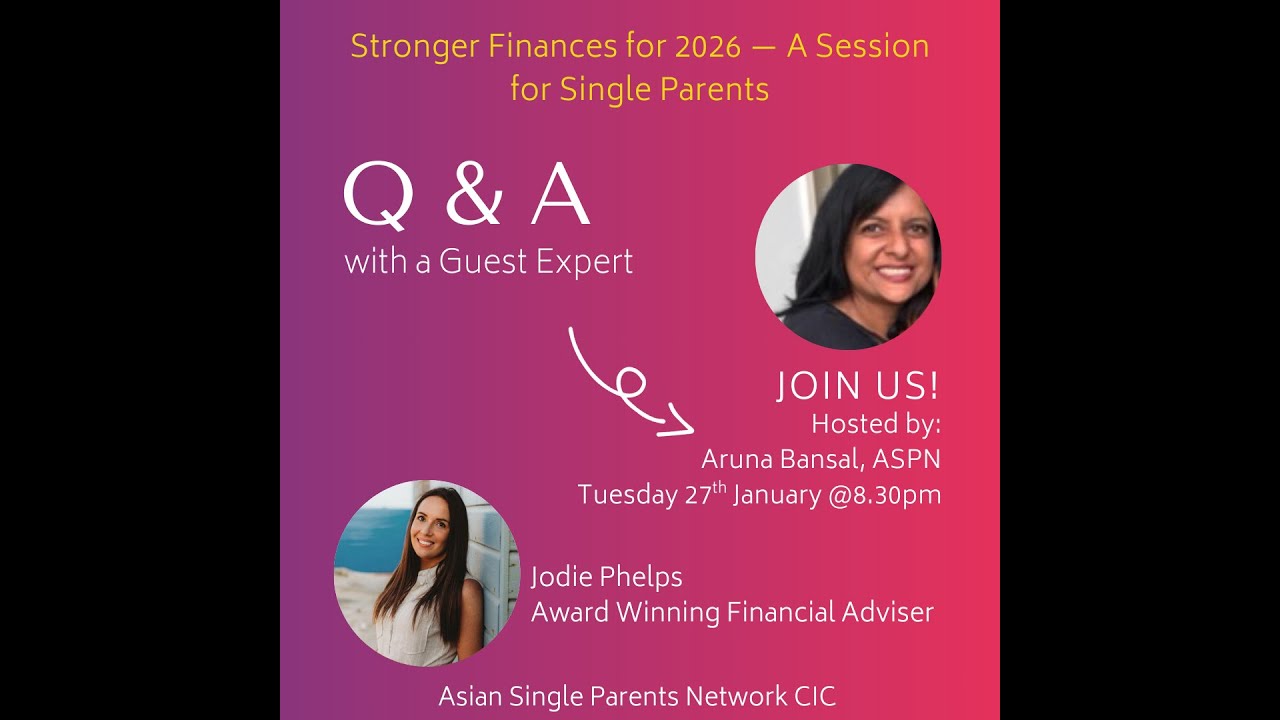 Stronger Finances for 2026 — A Session for Single Parents

Q & A
with a Guest Expert

JOIN US!
Hosted by:
Aruna Bansal, ASPN
Tuesday 27$^{th}$ January @8.30pm

Jodie Phelps
Award Winning Financial Adviser

Asian Single Parents Network CIC